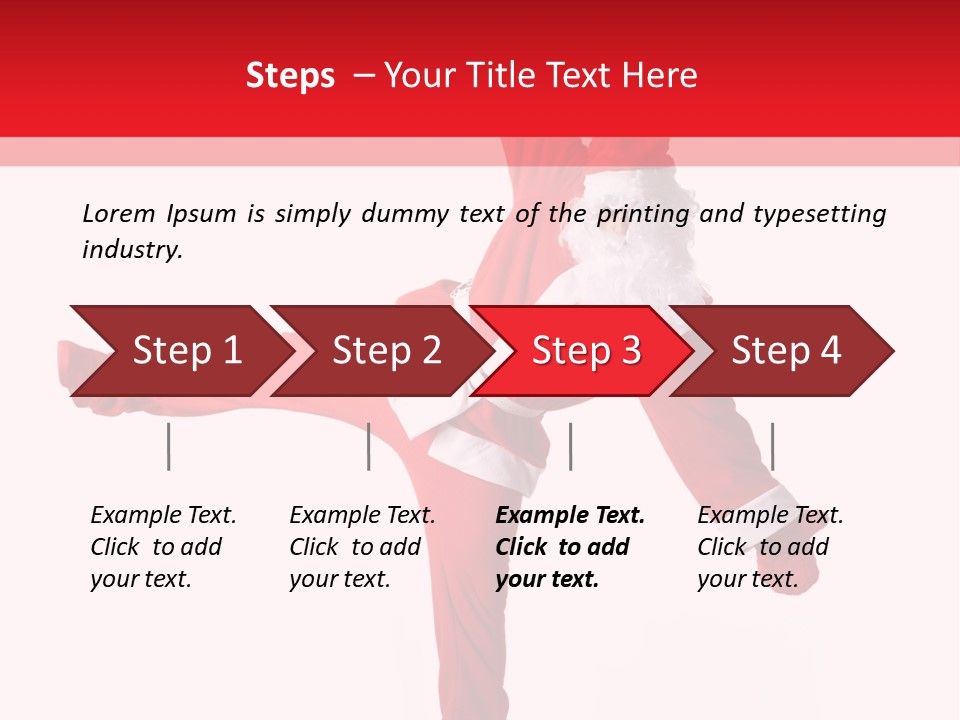 Steps – Your Title Text Here

Lorem Ipsum is simply dummy text of the printing and typesetting industry.

Step 1
Step 2
Step 3
Step 4

Example Text. Click to add your text.

Example Text. Click to add your text.

Example Text. Click to add your text.

Example Text. Click to add your text.